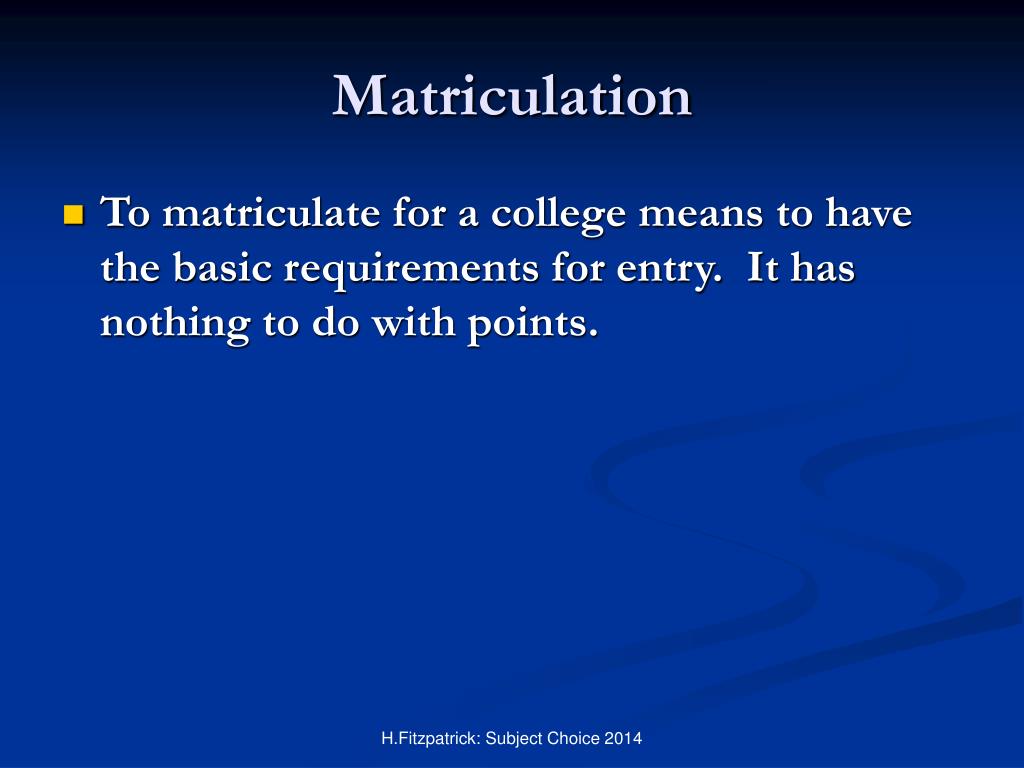 Matriculation

To matriculate for a college means to have the basic requirements for entry. It has nothing to do with points.

H.Fitzpatrick: Subject Choice 2014